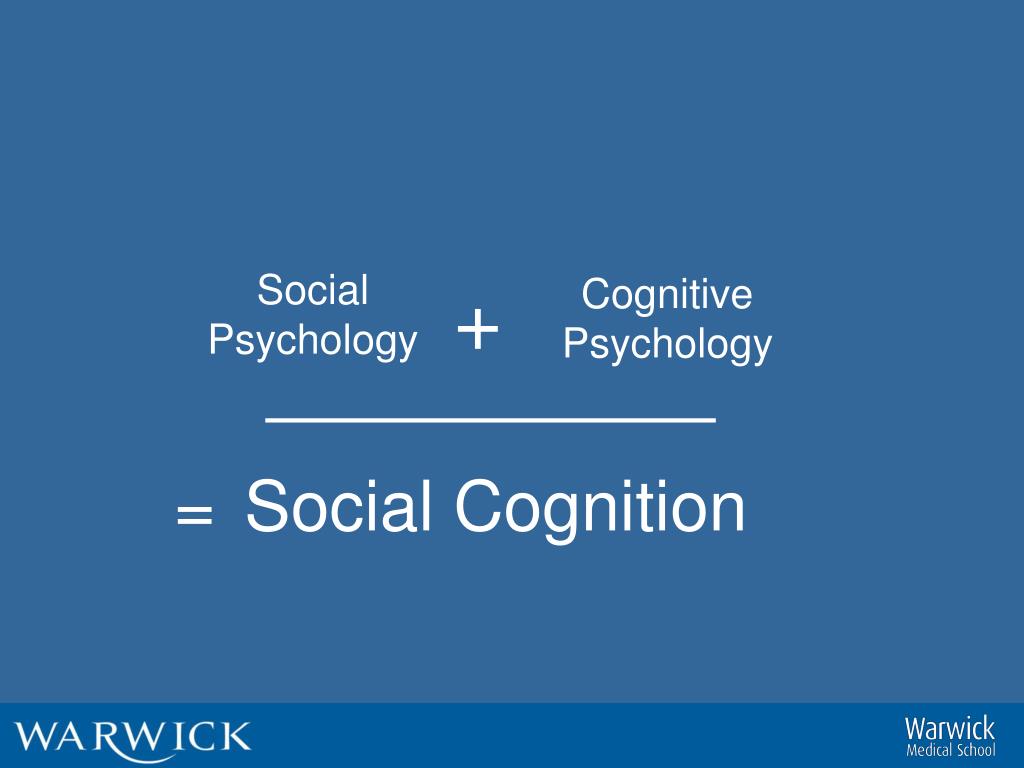 Social Psychology + Cognitive Psychology

= Social Cognition

WARWICK

Warwick Medical School